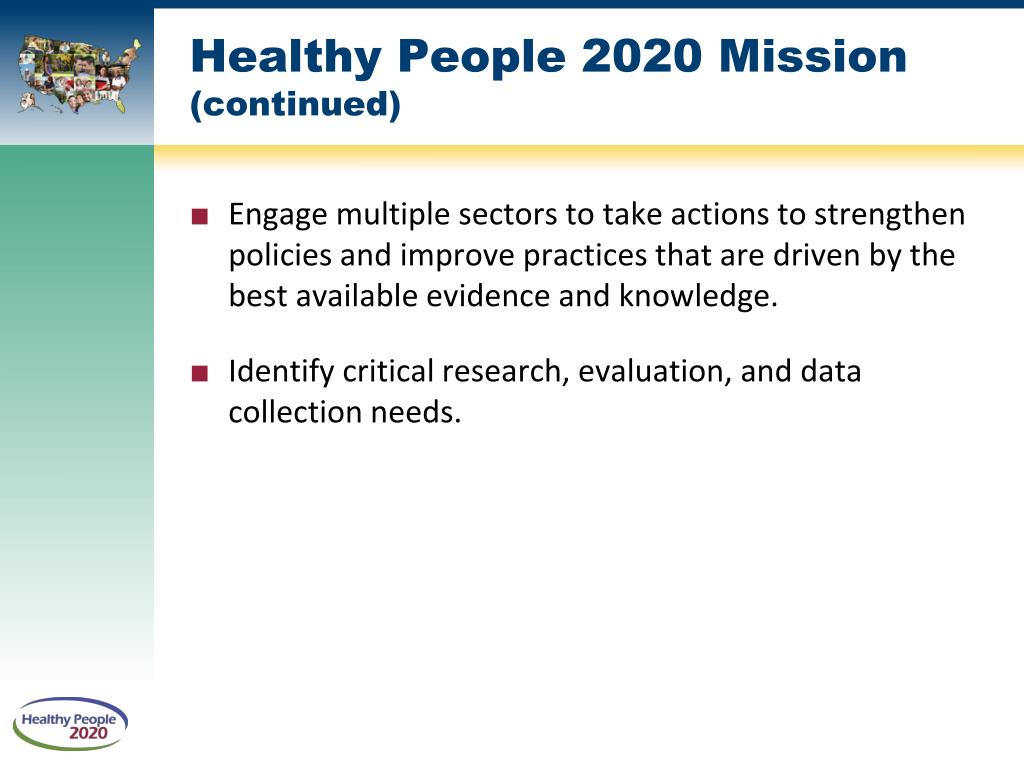 Healthy People 2020 Mission
(continued)

■ Engage multiple sectors to take actions to strengthen policies and improve practices that are driven by the best available evidence and knowledge.

■ Identify critical research, evaluation, and data collection needs.

Healthy People 2020